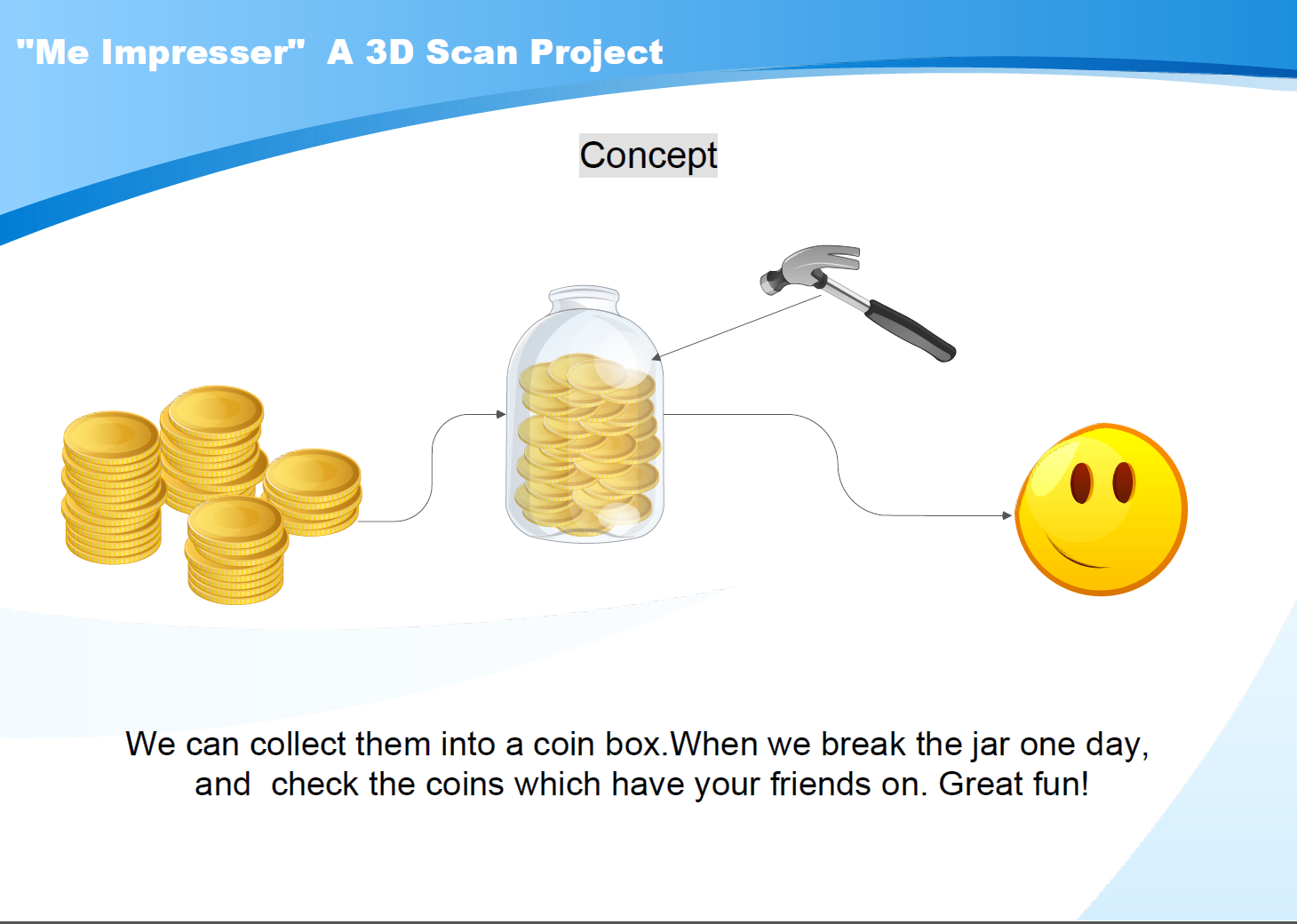 "Me Impresser"  A 3D Scan Project

Concept

We can collect them into a coin box.When we break the jar one day, and  check the coins which have your friends on. Great fun!